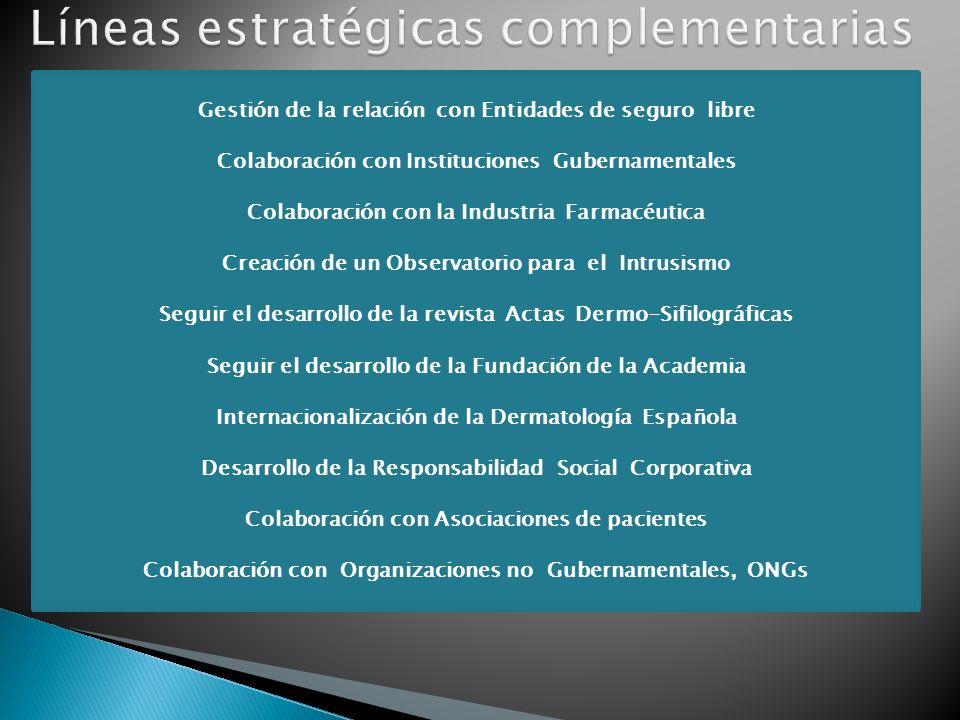 Líneas estratégicas complementarias

Gestión de la relación con Entidades de seguro libre

Colaboración con Instituciones Gubernamentales

Colaboración con la Industria Farmacéutica

Creación de un Observatorio para el Intrusismo

Seguir el desarrollo de la revista Actas Dermo-Sifilográficas

Seguir el desarrollo de la Fundación de la Academia

Internacionalización de la Dermatología Española

Desarrollo de la Responsabilidad Social Corporativa

Colaboración con Asociaciones de pacientes

Colaboración con Organizaciones no Gubernamentales, ONGs